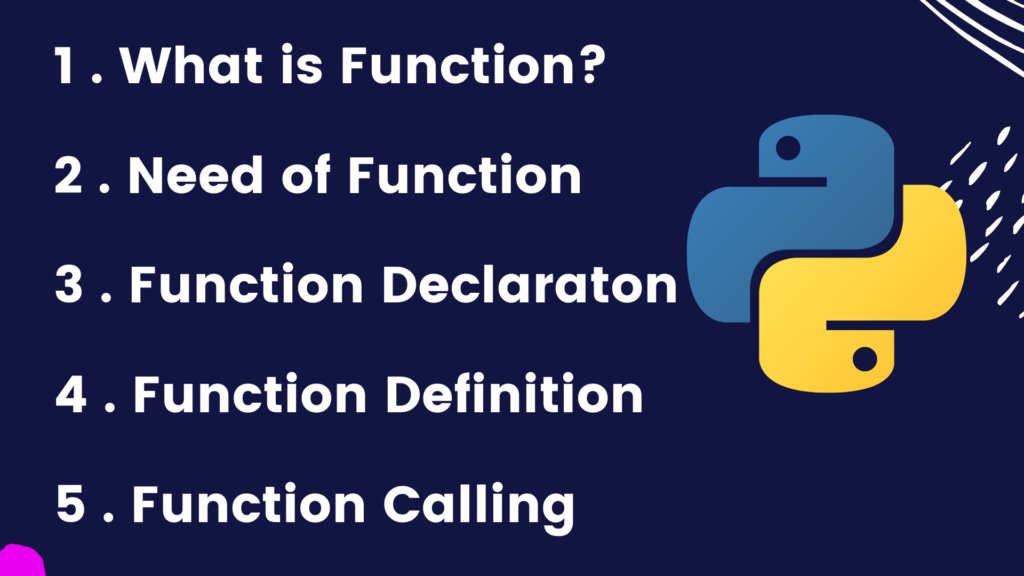 1 . What is Function?

2 . Need of Function

3 . Function Declaraton

4 . Function Definition

5 . Function Calling